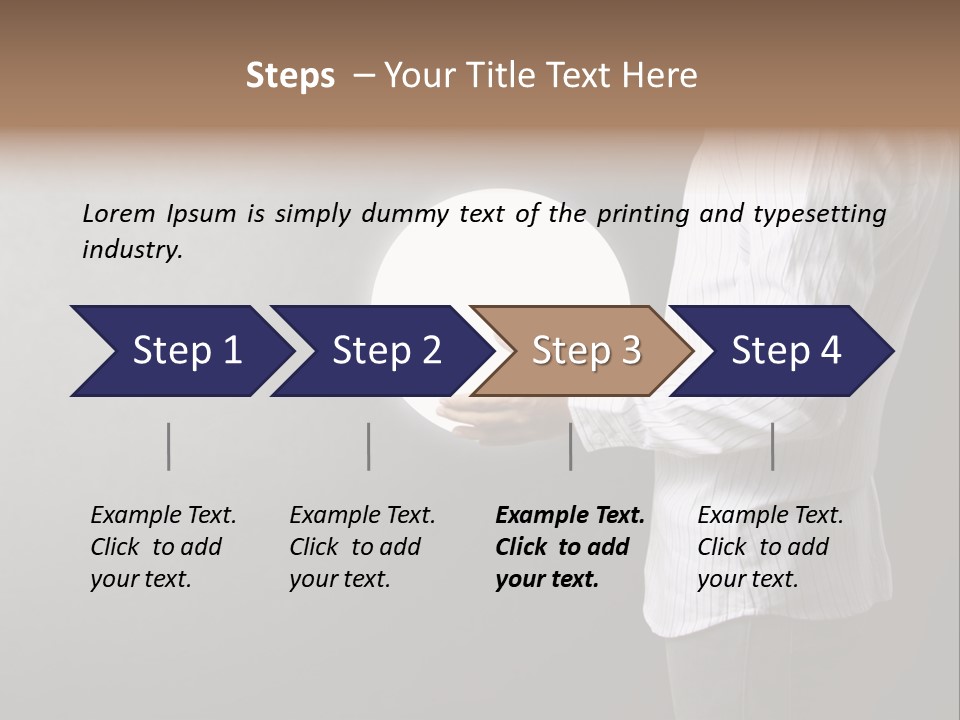 Steps – Your Title Text Here

Lorem Ipsum is simply dummy text of the printing and typesetting industry.

Step 1

Step 2

Step 3

Step 4

Example Text. Click to add your text.

Example Text. Click to add your text.

Example Text. Click to add your text.

Example Text. Click to add your text.